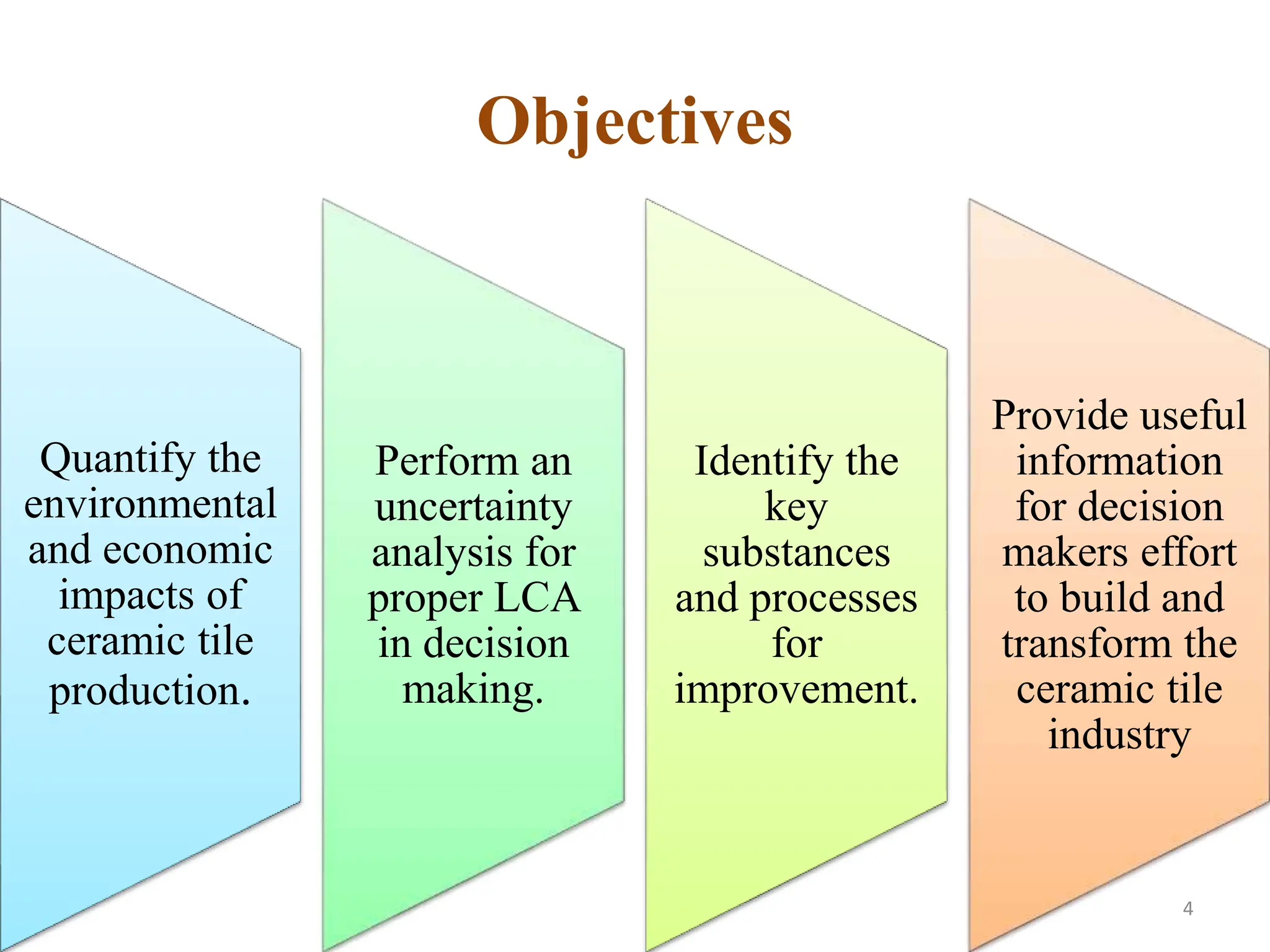 Objectives

Quantify the environmental and economic impacts of ceramic tile production.

Perform an uncertainty analysis for proper LCA in decision making.

Identify the key substances and processes for improvement.

Provide useful information for decision makers effort to build and transform the ceramic tile industry

4